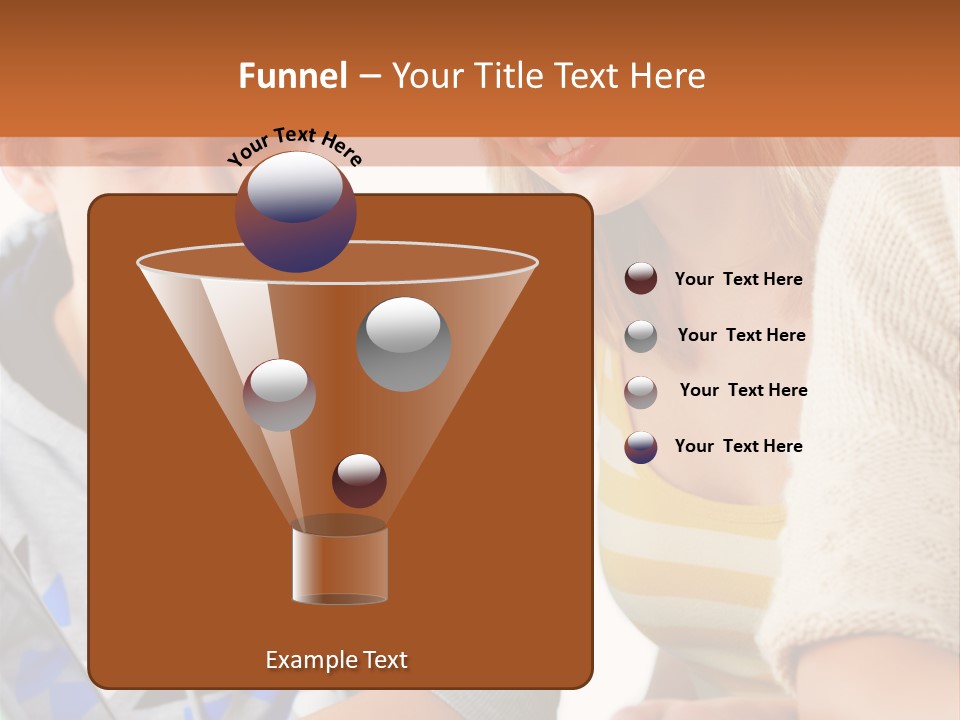 Funnel – Your Title Text Here

Your Text Here

Your Text Here

Your Text Here

Your Text Here

Your Text Here

Example Text